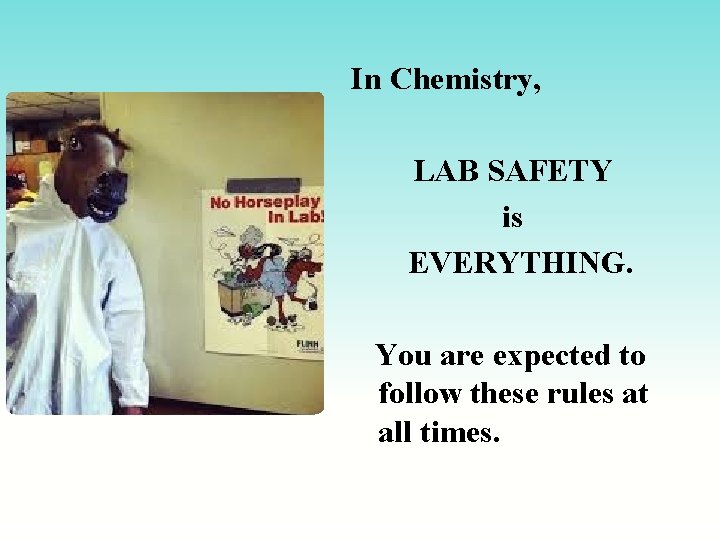 No Horseplay In Lab!

FLINN

In Chemistry,

LAB SAFETY is EVERYTHING.

You are expected to follow these rules at all times.